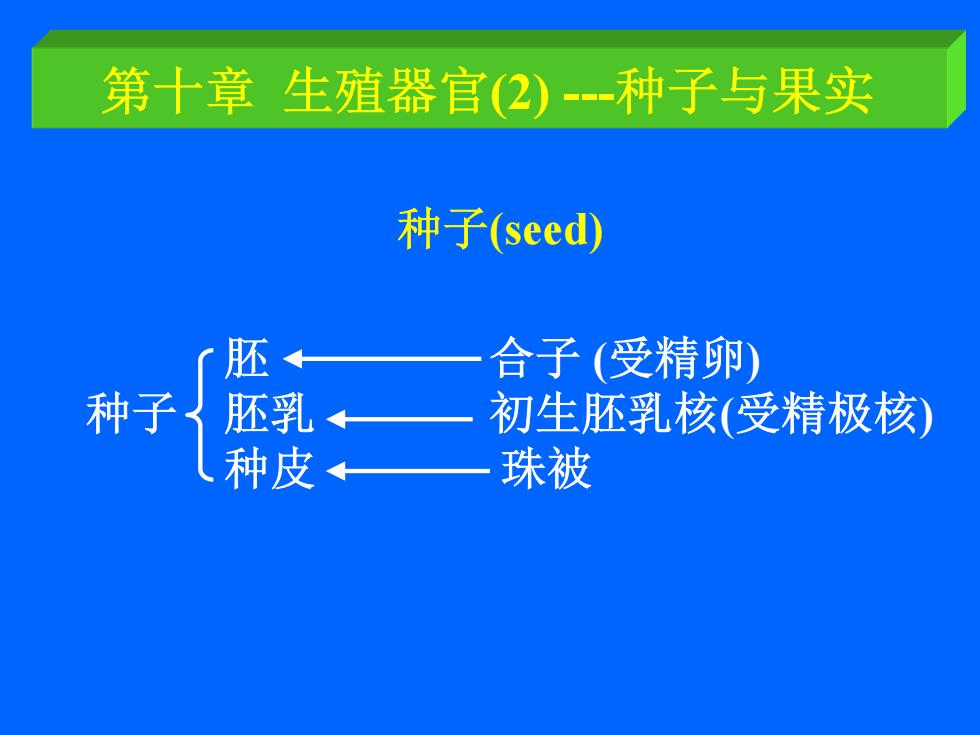 第十章 生殖器官(2) ---种子与果实

种子(seed)

种子 胚 ← 合子 (受精卵)
胚乳 ← 初生胚乳核(受精极核)
种皮 ← 珠被